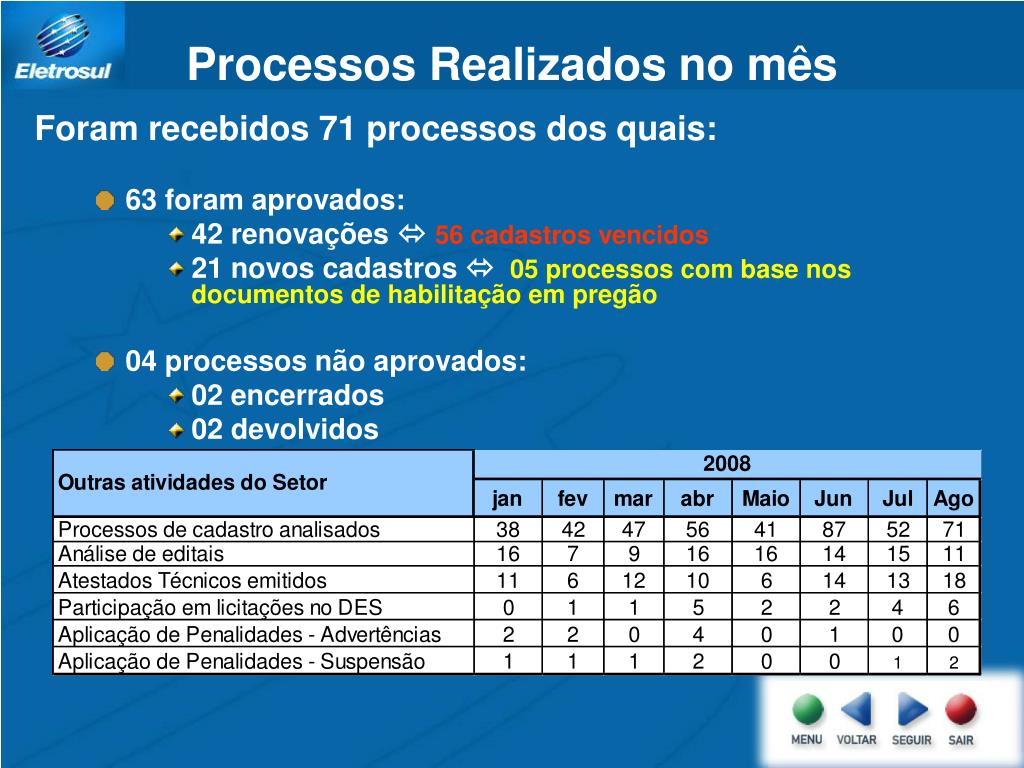 Eletrosul

Processos Realizados no mês

Foram recebidos 71 processos dos quais:

63 foram aprovados:
42 renovações ⇔ 56 cadastros vencidos
21 novos cadastros ⇔ 05 processos com base nos documentos de habilitação em pregão

04 processos não aprovados:
02 encerrados
02 devolvidos

| Outras atividades do Setor | 2008 | | | | | | | |
|---|---|---|---|---|---|---|---|---|
| | jan | fev | mar | abr | Maio | Jun | Jul | Ago |
| Processos de cadastro analisados | 38 | 42 | 47 | 56 | 41 | 87 | 52 | 71 |
| Análise de editais | 16 | 7 | 9 | 16 | 16 | 14 | 15 | 11 |
| Atestados Técnicos emitidos | 11 | 6 | 12 | 10 | 6 | 14 | 13 | 18 |
| Participação em licitações no DES | 0 | 1 | 1 | 5 | 2 | 2 | 4 | 6 |
| Aplicação de Penalidades - Advertências | 2 | 2 | 0 | 4 | 0 | 1 | 0 | 0 |
| Aplicação de Penalidades - Suspensão | 1 | 1 | 1 | 2 | 0 | 0 | 1 | 2 |

MENU VOLTAR SEGUIR SAIR